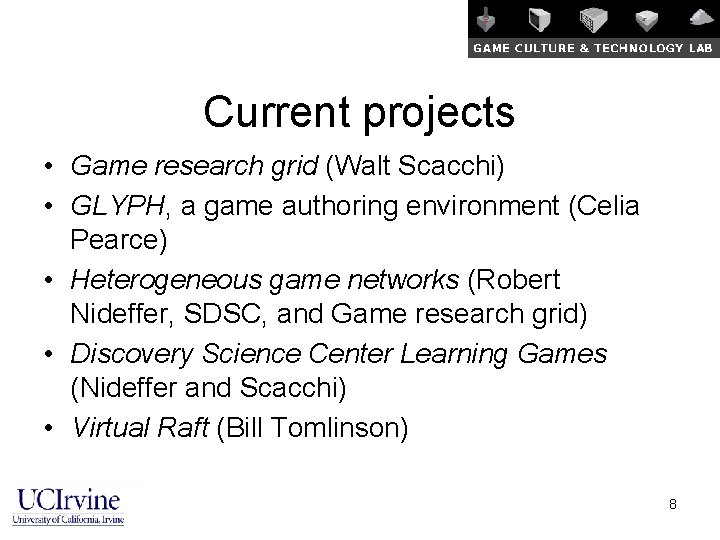 GAME CULTURE & TECHNOLOGY LAB

Current projects

• Game research grid (Walt Scacchi)
• GLYPH, a game authoring environment (Celia Pearce)
• Heterogeneous game networks (Robert Nideffer, SDSC, and Game research grid)
• Discovery Science Center Learning Games (Nideffer and Scacchi)
• Virtual Raft (Bill Tomlinson)

UCIrvine
University of California, Irvine

8